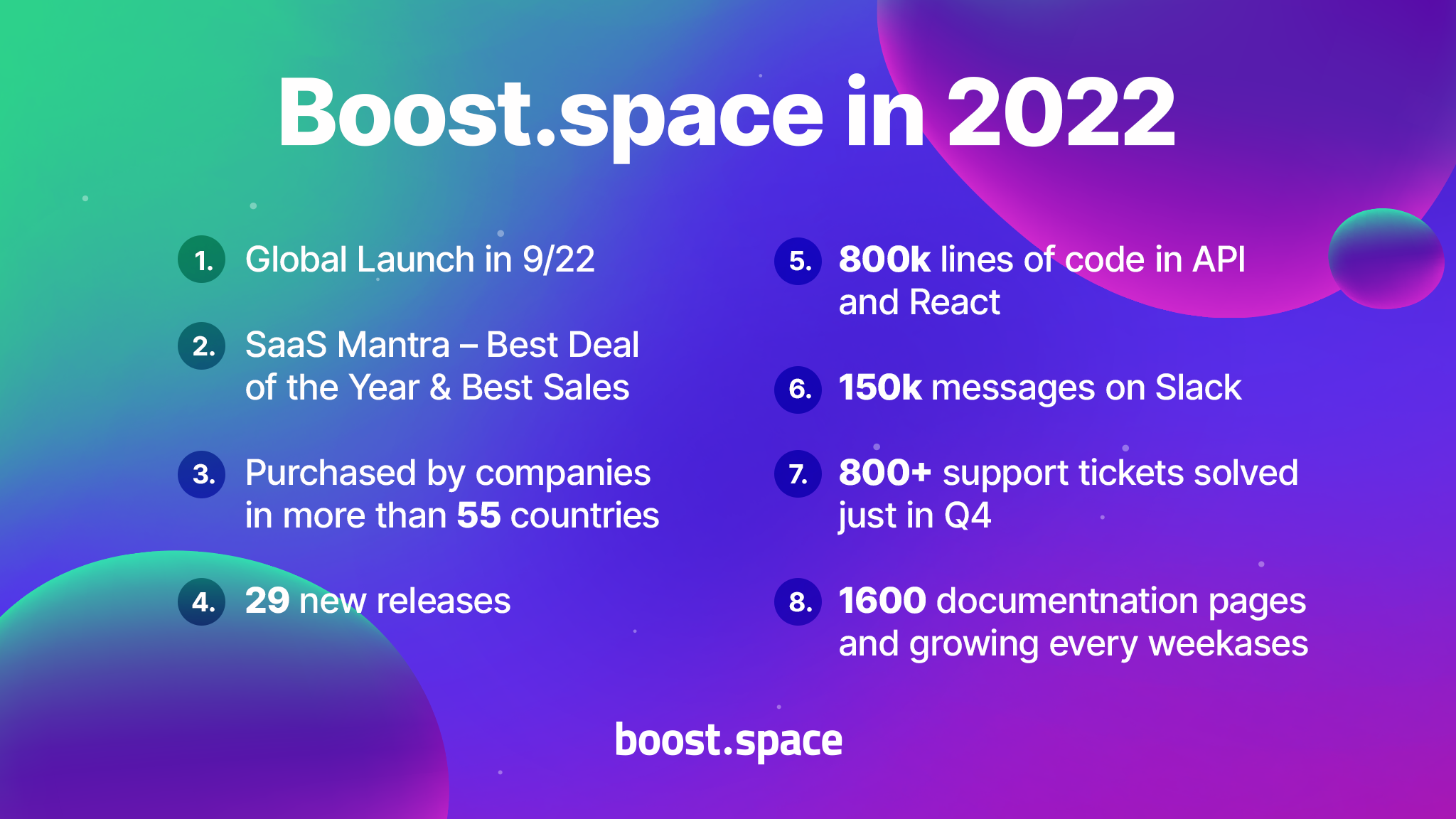 Boost.space in 2022

1. Global Launch in 9/22

2. SaaS Mantra – Best Deal of the Year & Best Sales

3. Purchased by companies in more than 55 countries

4. 29 new releases

5. 800k lines of code in API and React

6. 150k messages on Slack

7. 800+ support tickets solved just in Q4

8. 1600 documentnation pages and growing every weekases

boost.space